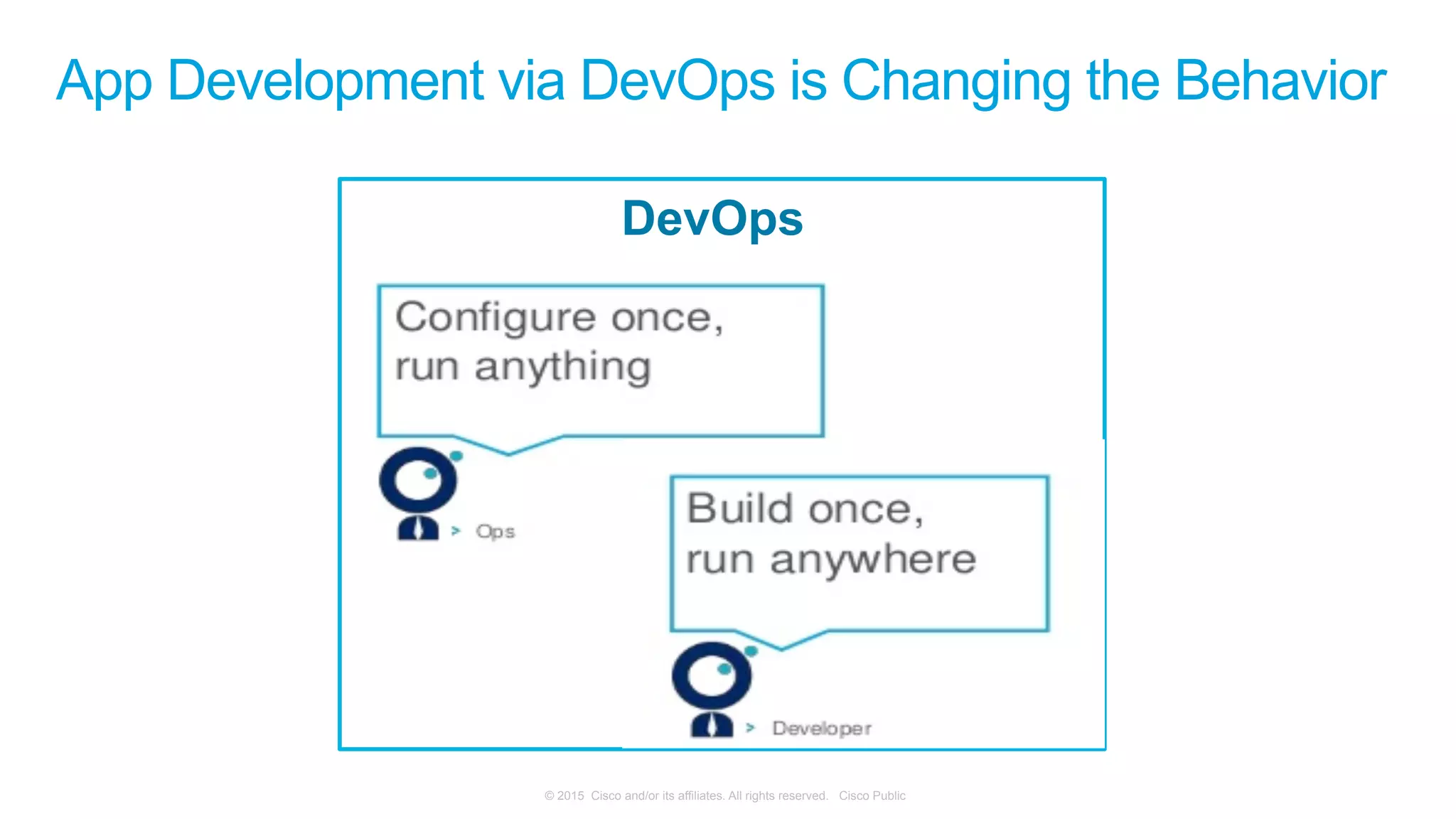 App Development via DevOps is Changing the Behavior

DevOps

Configure once, run anything

> Ops

Build once, run anywhere

> Developer

© 2015 Cisco and/or its affiliates. All rights reserved. Cisco Public